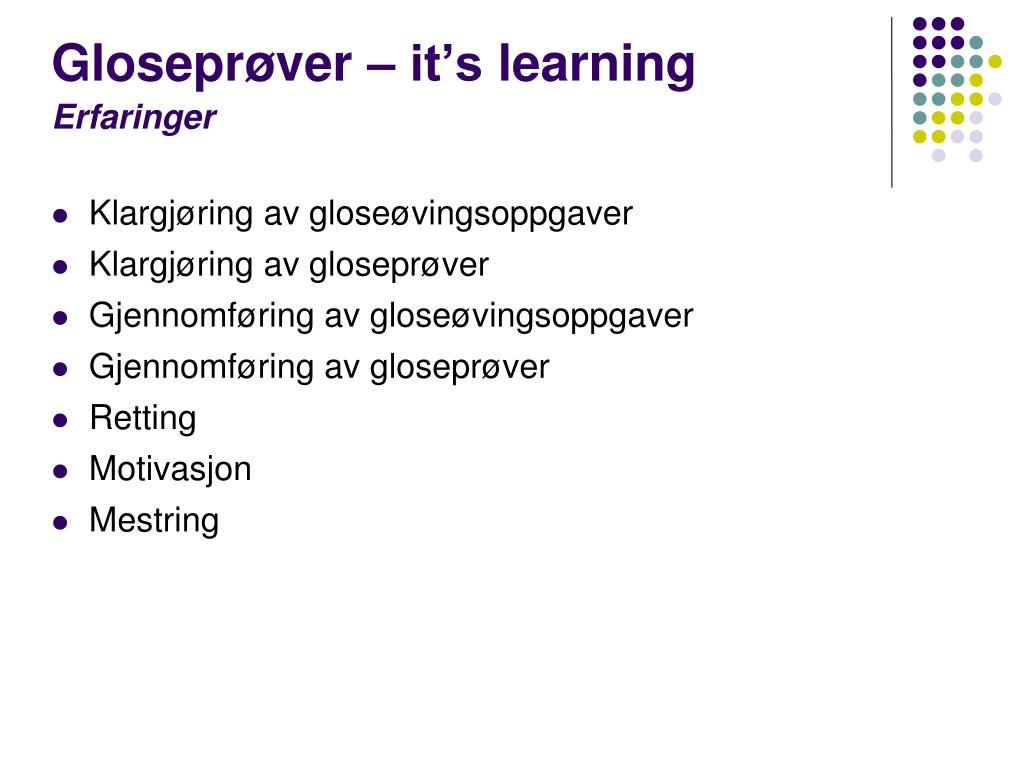 Gloseprøver – it's learning
Erfaringer

• Klargjøring av gloseøvingsoppgaver
• Klargjøring av gloseprøver
• Gjennomføring av gloseøvingsoppgaver
• Gjennomføring av gloseprøver
• Retting
• Motivasjon
• Mestring